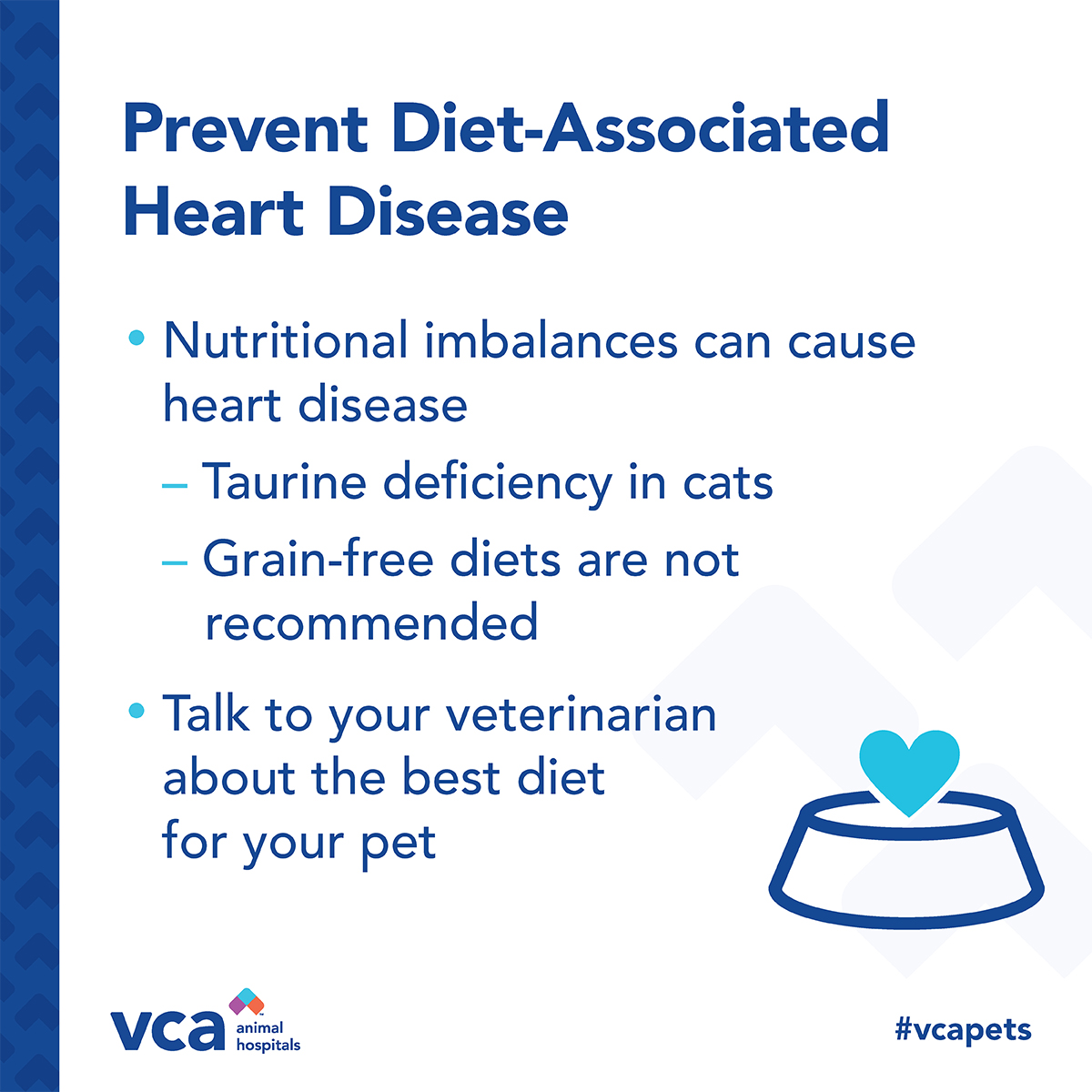 Prevent Diet-Associated Heart Disease

• Nutritional imbalances can cause heart disease

– Taurine deficiency in cats

– Grain-free diets are not recommended

• Talk to your veterinarian about the best diet for your pet

vca animal hospitals

#vcapets